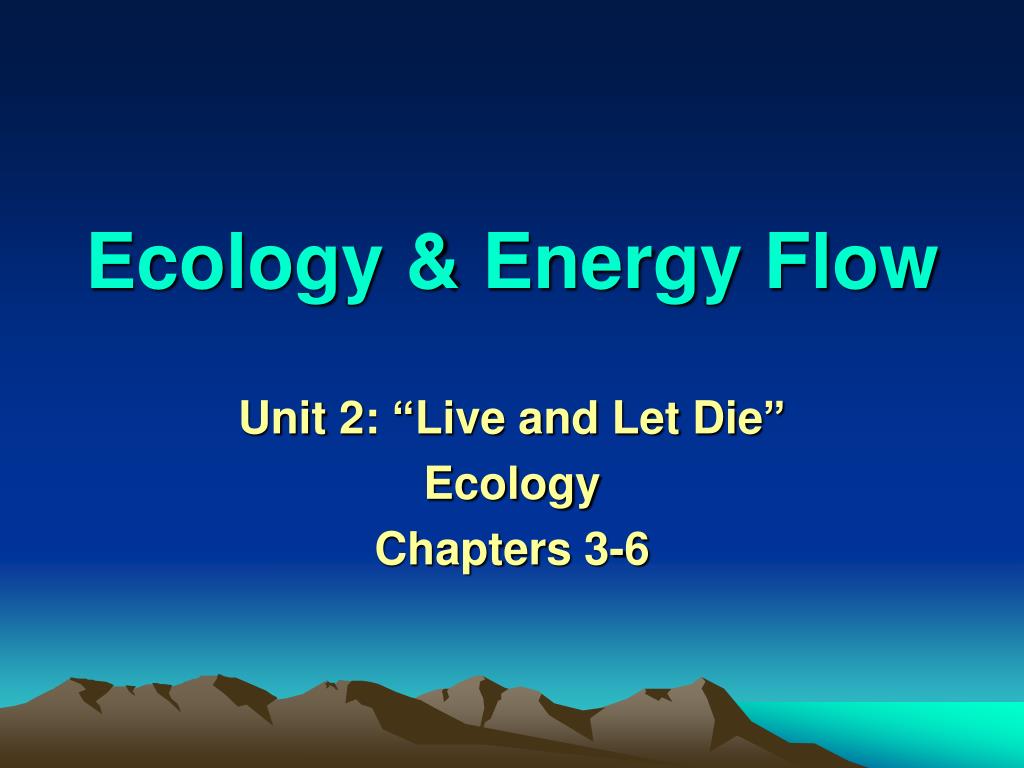 Ecology & Energy Flow

Unit 2: “Live and Let Die”
Ecology
Chapters 3-6